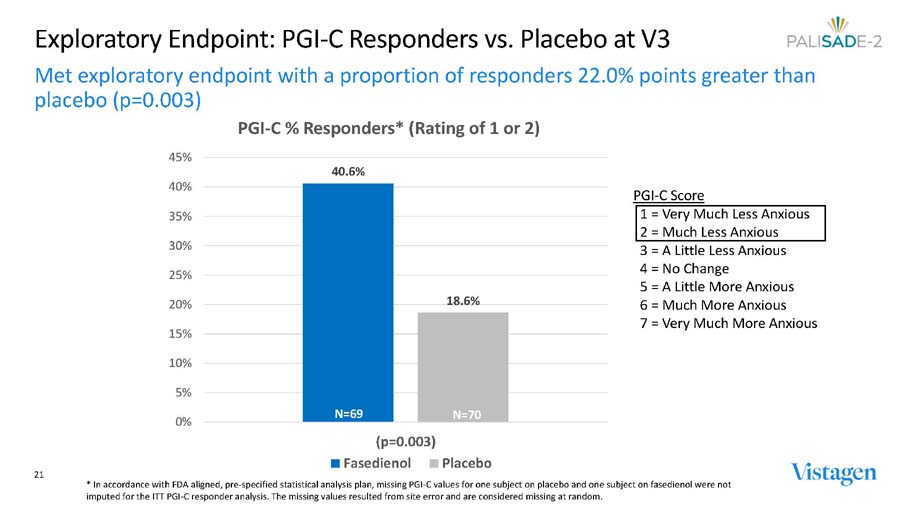 Exploratory Endpoint: PGI-C Responders vs. Placebo at V3

PALISADE-2

Met exploratory endpoint with a proportion of responders 22.0% points greater than placebo (p=0.003)

PGI-C % Responders* (Rating of 1 or 2)

45%
40%
35%
30%
25%
20%
15%
10%
5%
0%

40.6%

18.6%

N=69

N=70

(p=0.003)

Fasedienol Placebo

PGI-C Score
1 = Very Much Less Anxious
2 = Much Less Anxious
3 = A Little Less Anxious
4 = No Change
5 = A Little More Anxious
6 = Much More Anxious
7 = Very Much More Anxious

21

* In accordance with FDA aligned, pre-specified statistical analysis plan, missing PGI-C values for one subject on placebo and one subject on fasedienol were not imputed for the ITT PGI-C responder analysis. The missing values resulted from site error and are considered missing at random.

Vistagen